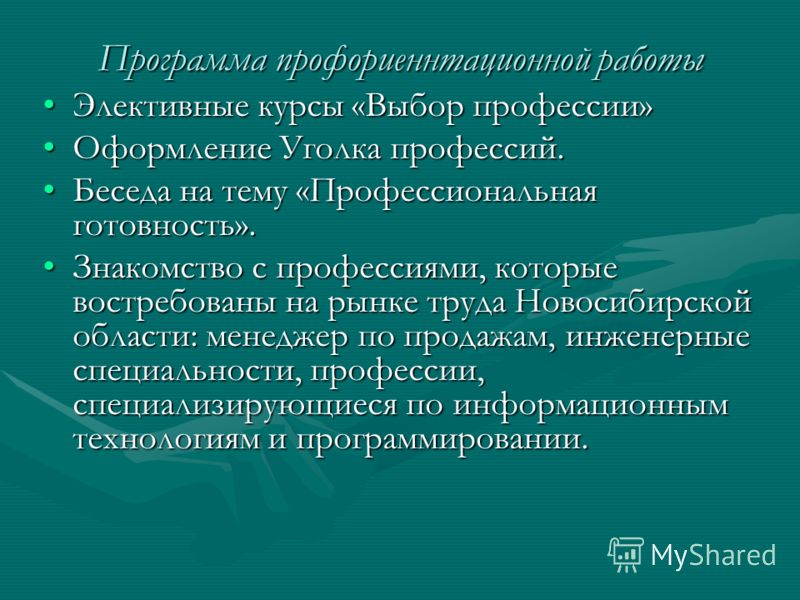 Программа профориеннтационной работы

• Элективные курсы «Выбор профессии»
• Оформление Уголка профессий.
• Беседа на тему «Профессиональная готовность».
• Знакомство с профессиями, которые востребованы на рынке труда Новосибирской области: менеджер по продажам, инженерные специальности, профессии, специализирующиеся по информационным технологиям и программировании.

MyShared